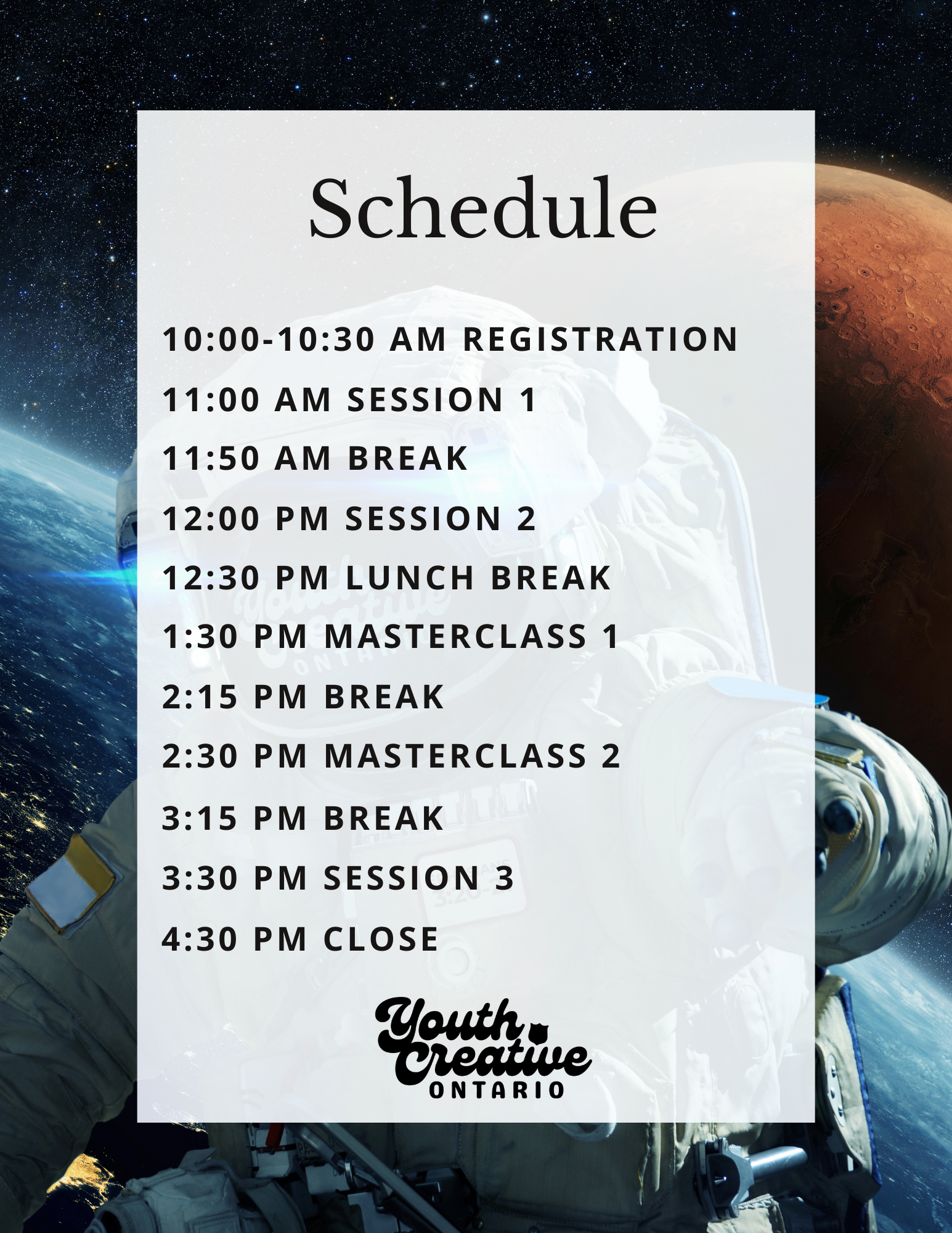 Schedule

10:00-10:30 AM REGISTRATION

11:00 AM SESSION 1

11:50 AM BREAK

12:00 PM SESSION 2

12:30 PM LUNCH BREAK

1:30 PM MASTERCLASS 1

2:15 PM BREAK

2:30 PM MASTERCLASS 2

3:15 PM BREAK

3:30 PM SESSION 3

4:30 PM CLOSE

Youth Creative ONTARIO